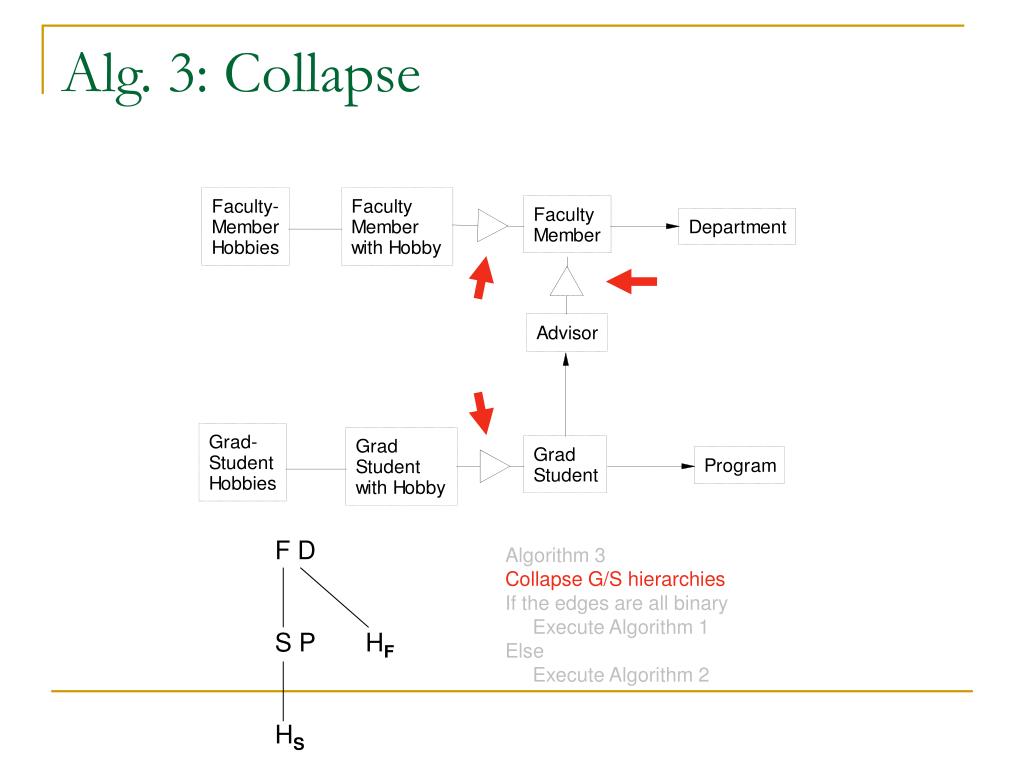 Alg. 3: Collapse

Faculty-Member Hobbies

Faculty Member with Hobby

Faculty Member

Department

Advisor

Grad-Student Hobbies

Grad Student with Hobby

Grad Student

Program

F D

S P

$H_F$

$H_S$

Algorithm 3
Collapse G/S hierarchies
If the edges are all binary
Execute Algorithm 1
Else
Execute Algorithm 2